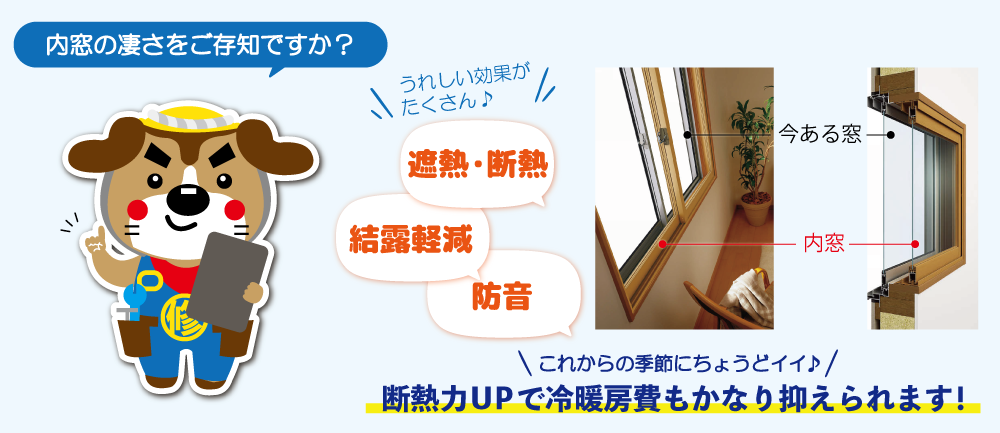 内窓の凄さをご存知ですか？

うれしい効果がたくさん♪

遮熱・断熱

結露軽減

防音

今ある窓

内窓

これからの季節にちょうどイイ♪

断熱力UPで冷暖房費もかなり抑えられます！